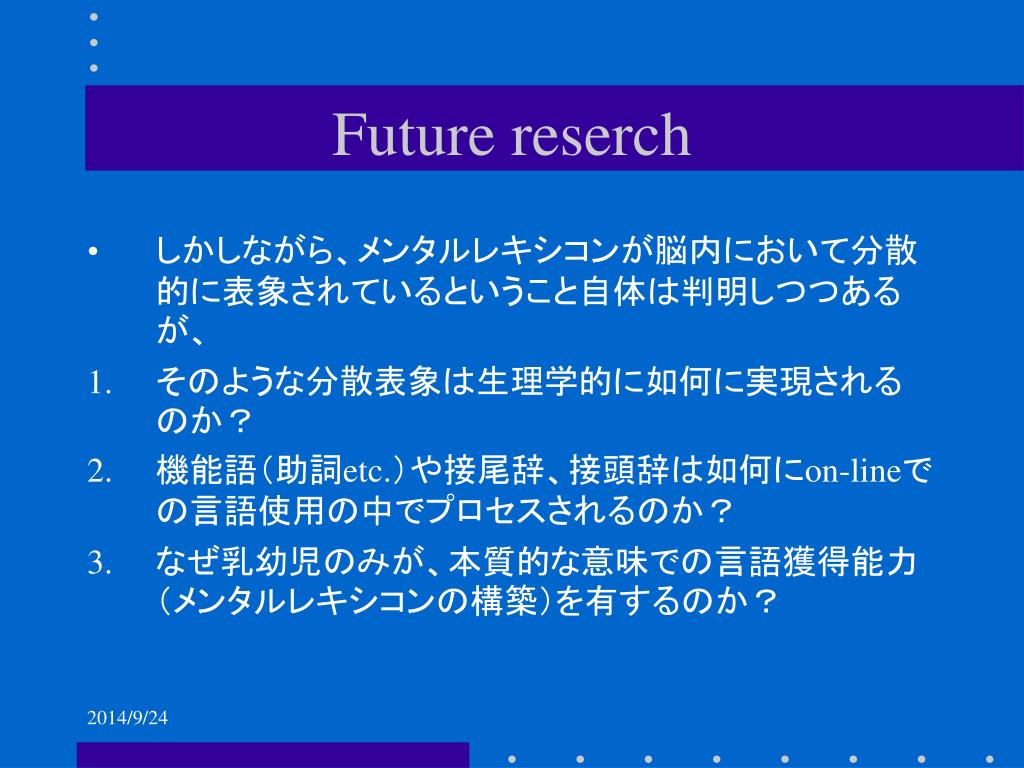 Future reserch

• しかしながら、メンタルレキシコンが脳内において分散的に表象されているということ自体は判明しつつあるが、

1. そのような分散表象は生理学的に如何に実現されるのか？
2. 機能語（助詞etc.）や接尾辞、接頭辞は如何にon-lineでの言語使用の中でプロセスされるのか？
3. なぜ乳幼児のみが、本質的な意味での言語獲得能力（メンタルレキシコンの構築）を有するのか？

2014/9/24